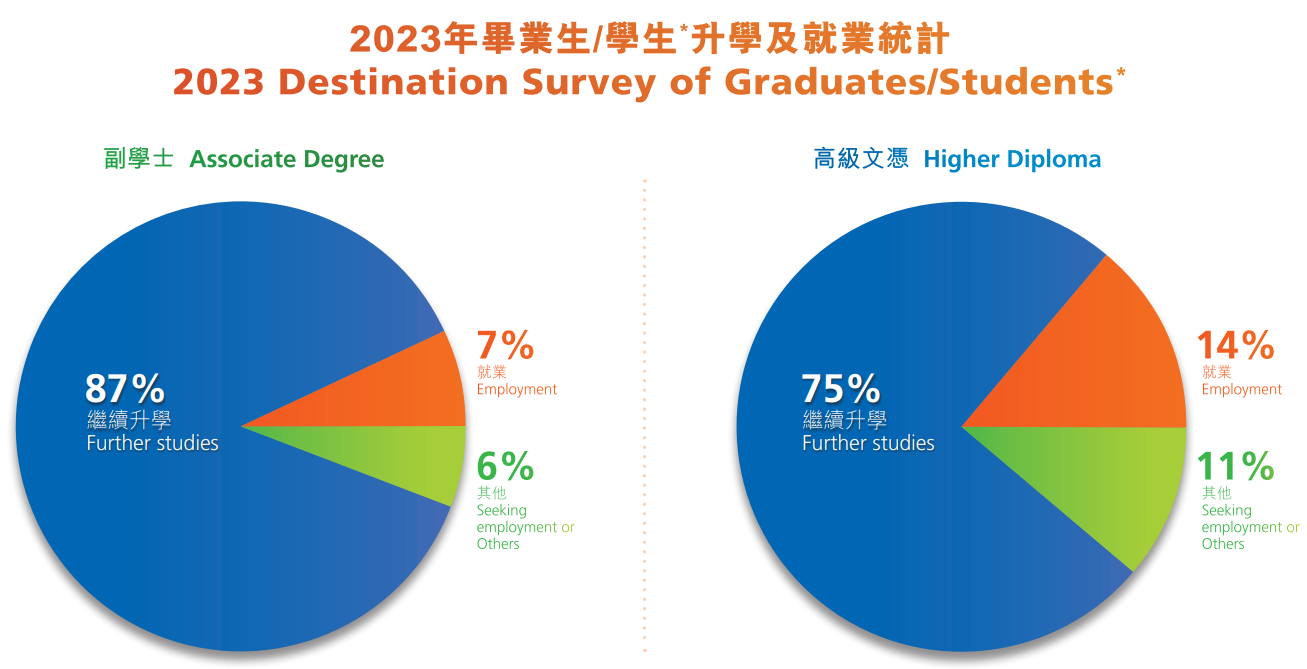 2023年畢業生/學生*升學及就業統計
2023 Destination Survey of Graduates/Students*

副學士 Associate Degree

87%
繼續升學
Further studies

7%
就業
Employment

6%
其他
Seeking employment or Others

高級文憑 Higher Diploma

75%
繼續升學
Further studies

14%
就業
Employment

11%
其他
Seeking employment or Others